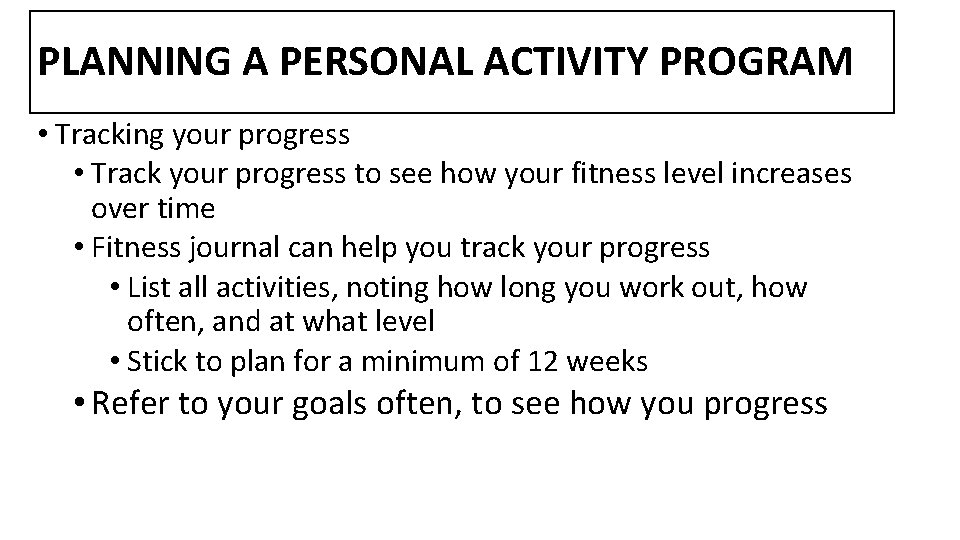 PLANNING A PERSONAL ACTIVITY PROGRAM

• Tracking your progress
• Track your progress to see how your fitness level increases over time
• Fitness journal can help you track your progress
• List all activities, noting how long you work out, how often, and at what level
• Stick to plan for a minimum of 12 weeks
• Refer to your goals often, to see how you progress